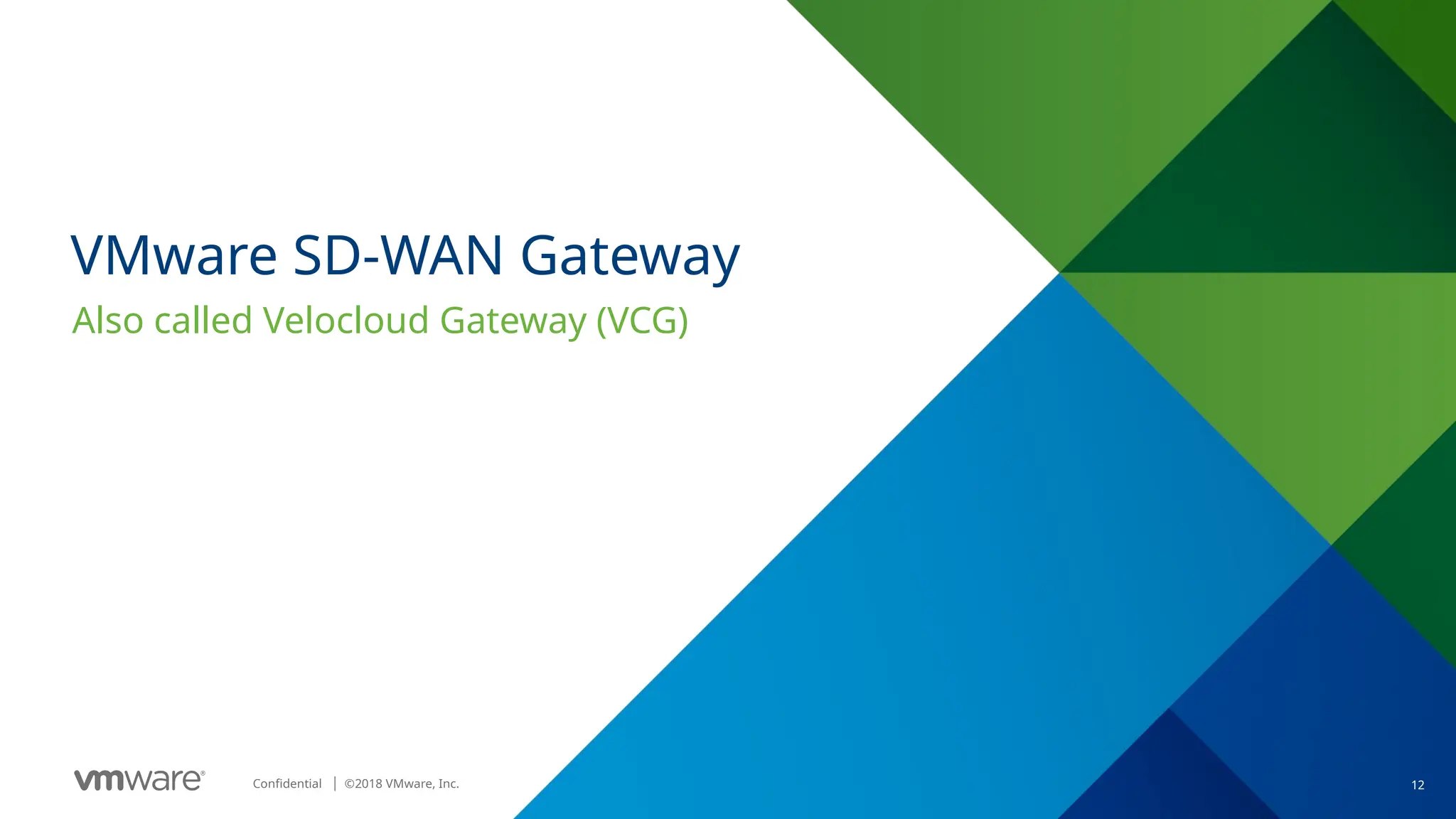 VMware SD-WAN Gateway

Also called Velocloud Gateway (VCG)

vmware®

Confidential | ©2018 VMware, Inc.

12